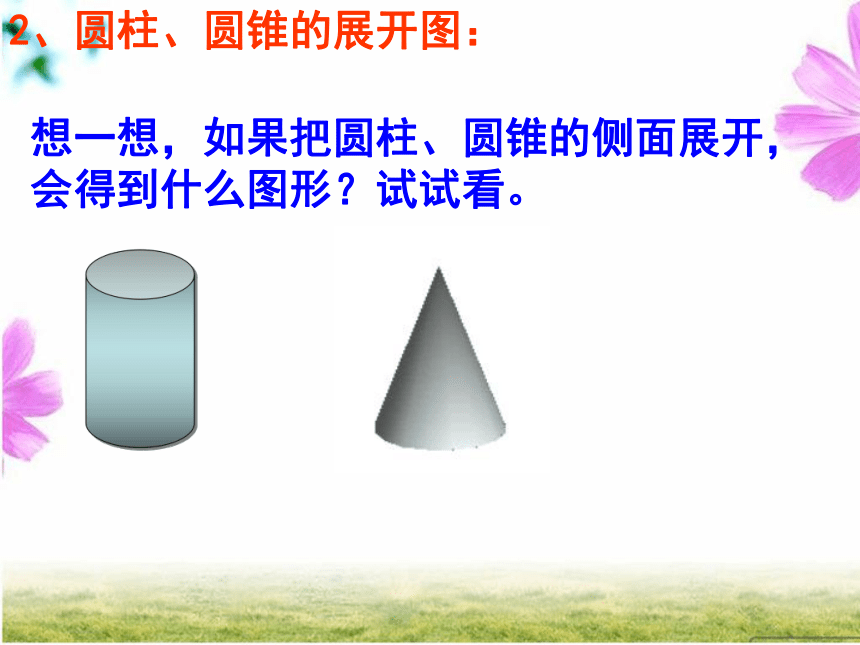 2、圆柱、圆锥的展开图：

想一想，如果把圆柱、圆锥的侧面展开，会得到什么图形？试试看。